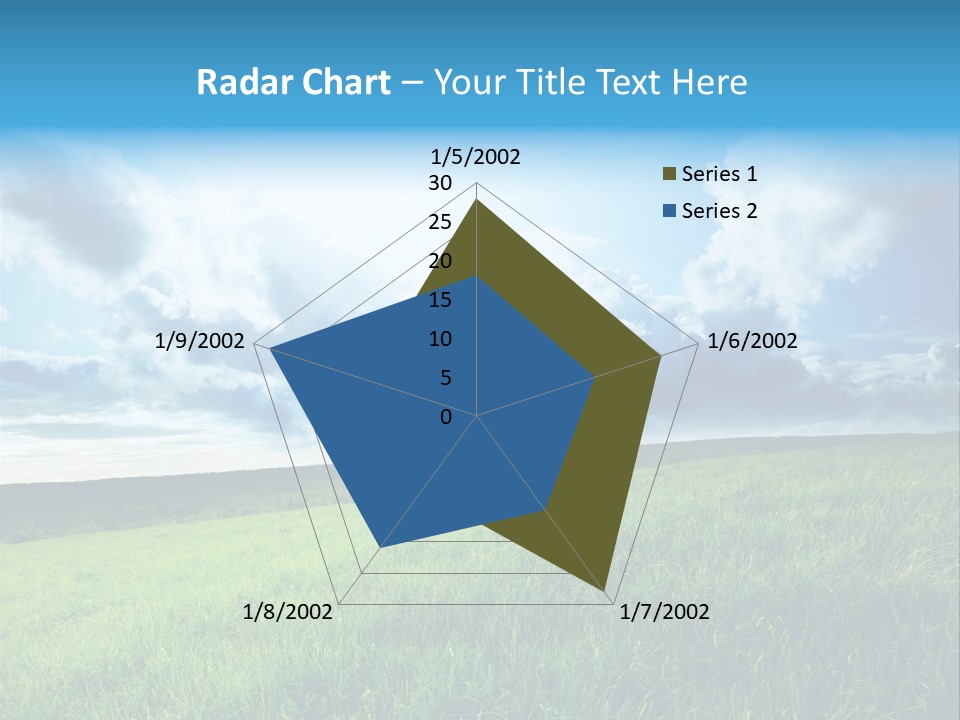 Radar Chart – Your Title Text Here

1/5/2002
30
25
20
15
10
5
0
1/6/2002
1/7/2002
1/8/2002
1/9/2002

Series 1
Series 2